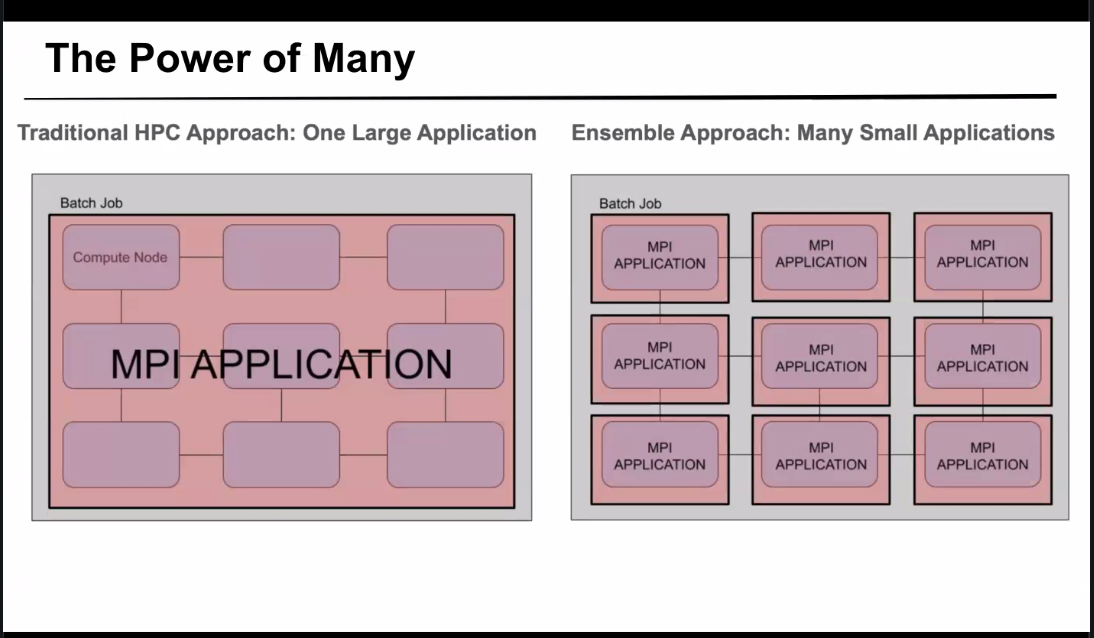 The Power of Many

Traditional HPC Approach: One Large Application

Batch Job

Compute Node

MPI APPLICATION

Ensemble Approach: Many Small Applications

Batch Job

MPI APPLICATION

MPI APPLICATION

MPI APPLICATION

MPI APPLICATION

MPI APPLICATION

MPI APPLICATION

MPI APPLICATION

MPI APPLICATION

MPI APPLICATION